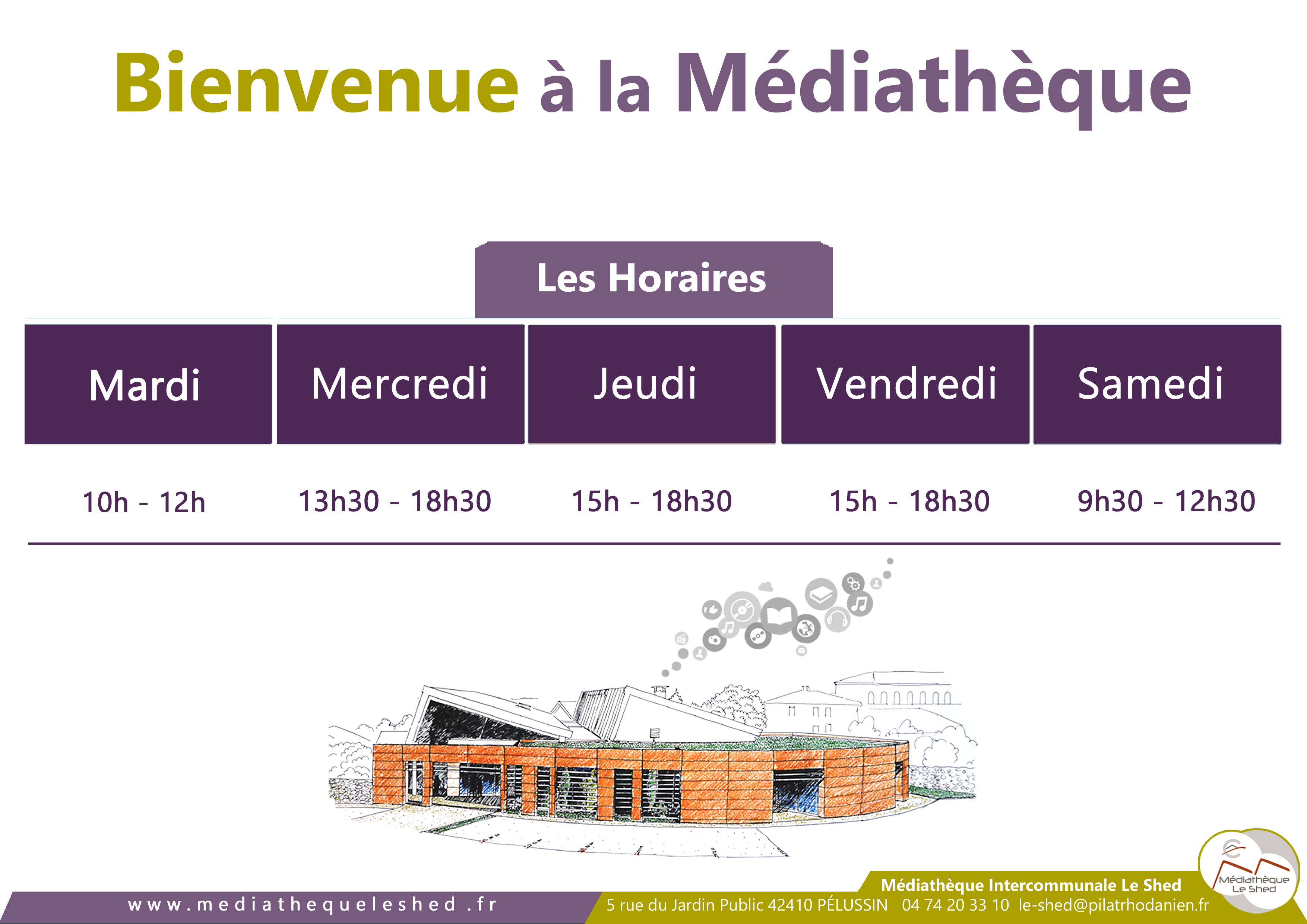 Bienvenue à la Médiathèque

Les Horaires

| Mardi | Mercredi | Jeudi | Vendredi | Samedi |
|---|---|---|---|---|
| 10h - 12h | 13h30 - 18h30 | 15h - 18h30 | 15h - 18h30 | 9h30 - 12h30 |

www.mediathequeleshed.fr

Médiathèque Intercommunale Le Shed
5 rue du Jardin Public 42410 PÉLUSSIN 04 74 20 33 10 le-shed@pilatrhodanien.fr

Médiathèque Le Shed